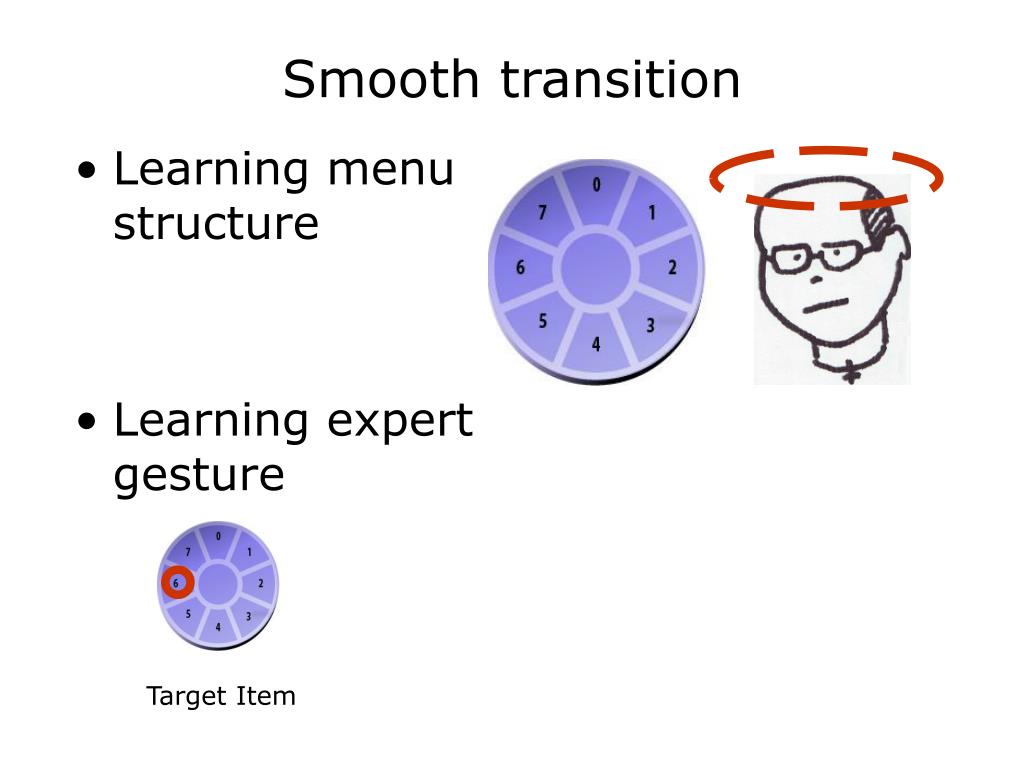 Smooth transition

• Learning menu structure

0
1
2
3
4
5
6
7

• Learning expert gesture

0
1
2
3
4
5
6
7

Target Item